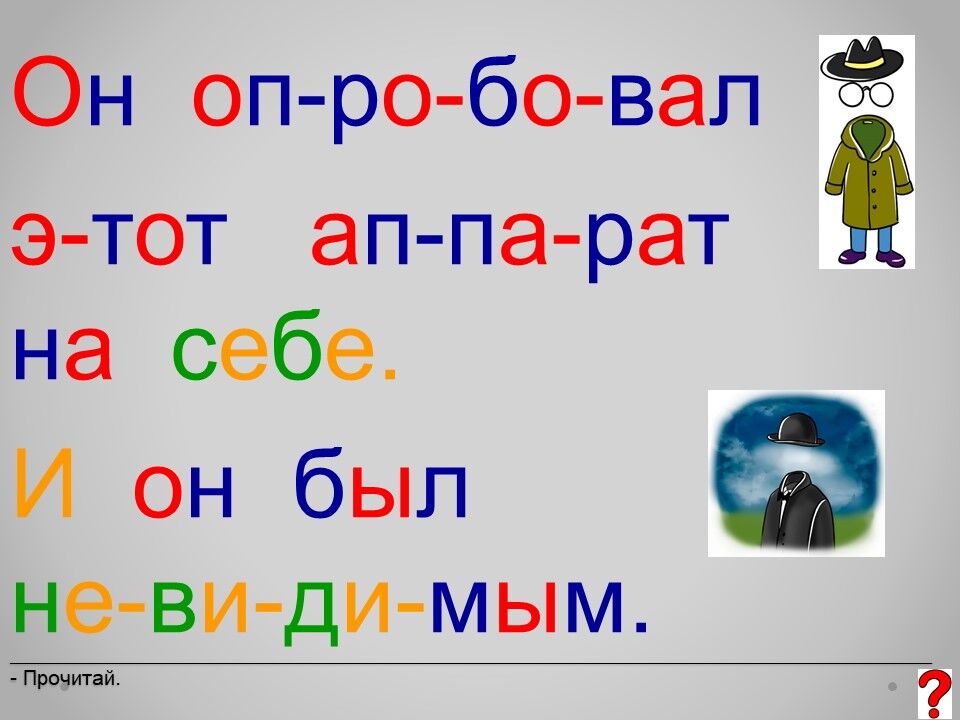 Он оп-ро-бо-вал э-тот ап-па-рат на себе.

И он был не-ви-ди-мым.

- Прочитай.

?